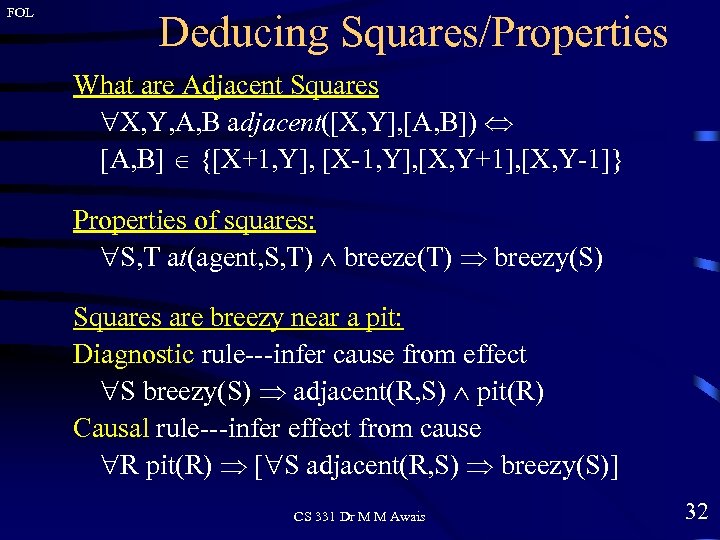 FOL

Deducing Squares/Properties

What are Adjacent Squares

$\forall$X,Y,A,B adjacent([X,Y],[A,B]) $\Leftrightarrow$

[A,B] $\in$ {[X+1,Y], [X-1,Y],[X,Y+1],[X,Y-1]}

Properties of squares:

$\forall$S,T at(agent,S,T) $\wedge$ breeze(T) $\Rightarrow$ breezy(S)

Squares are breezy near a pit:

Diagnostic rule---infer cause from effect

$\forall$S breezy(S) $\Rightarrow$ adjacent(R,S) $\wedge$ pit(R)

Causal rule---infer effect from cause

$\forall$R pit(R) $\Rightarrow$ [$\forall$S adjacent(R,S) $\Rightarrow$ breezy(S)]

CS 331 Dr M M Awais

32